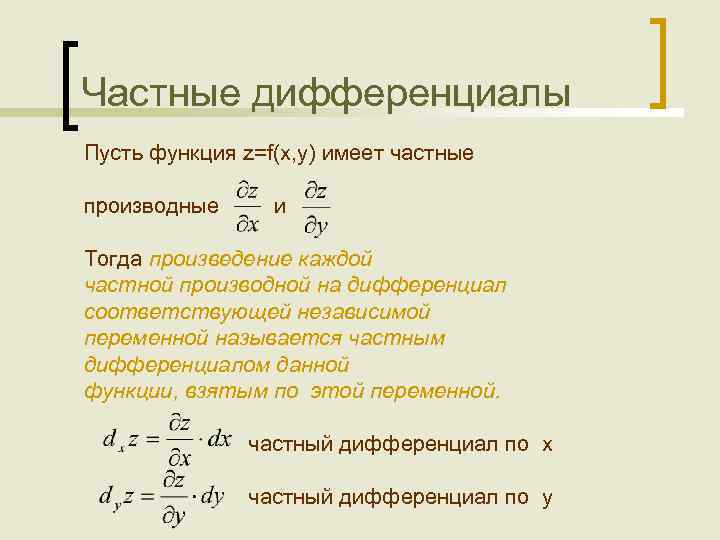 Частные дифференциалы

Пусть функция z=f(x,y) имеет частные производные $\frac{\partial z}{\partial x}$ и $\frac{\partial z}{\partial y}$

Тогда произведение каждой частной производной на дифференциал соответствующей независимой переменной называется частным дифференциалом данной функции, взятым по этой переменной.

$d_x z = \frac{\partial z}{\partial x} \cdot dx$ частный дифференциал по x

$d_y z = \frac{\partial z}{\partial y} \cdot dy$ частный дифференциал по y